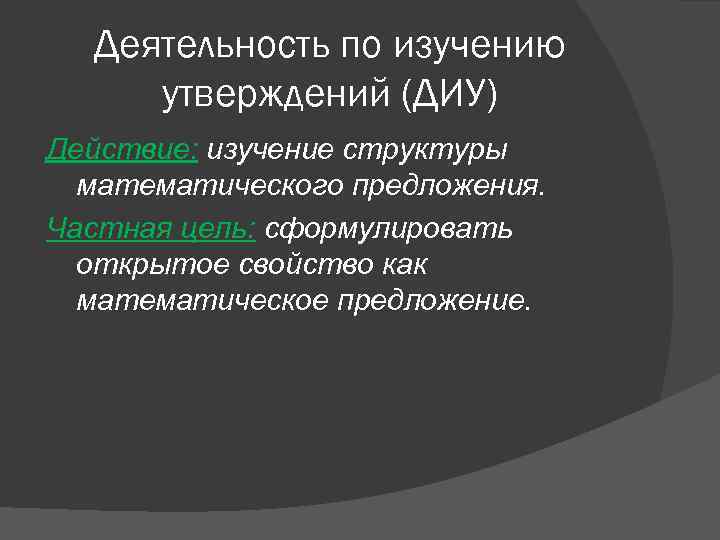 Деятельность по изучению утверждений (ДИУ)

Действие: изучение структуры математического предложения.

Частная цель: сформулировать открытое свойство как математическое предложение.